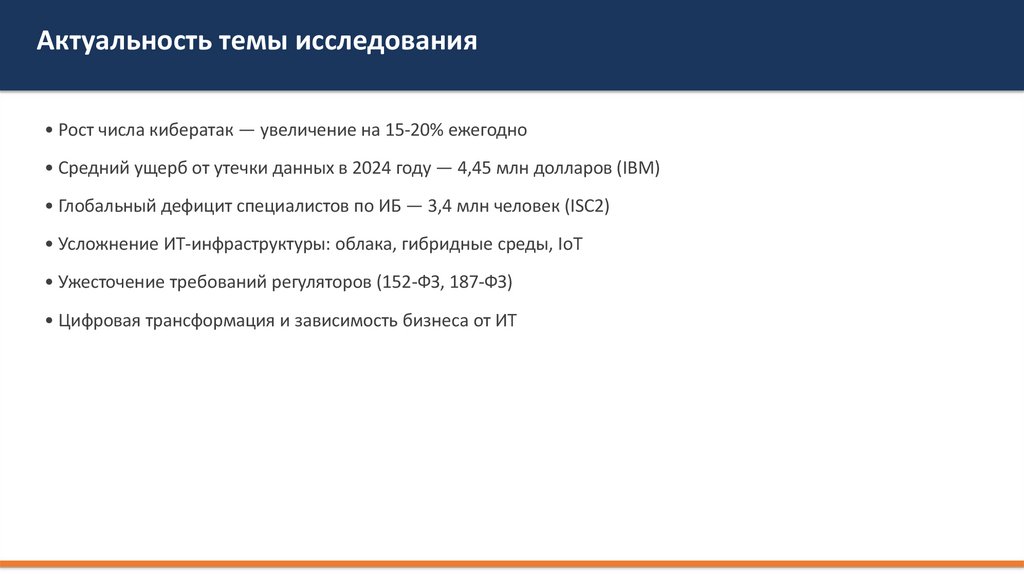 Актуальность темы исследования

• Рост числа кибератак — увеличение на 15-20% ежегодно

• Средний ущерб от утечки данных в 2024 году — 4,45 млн долларов (IBM)

• Глобальный дефицит специалистов по ИБ — 3,4 млн человек (ISC2)

• Усложнение ИТ-инфраструктуры: облака, гибридные среды, IoT

• Ужесточение требований регуляторов (152-ФЗ, 187-ФЗ)

• Цифровая трансформация и зависимость бизнеса от ИТ